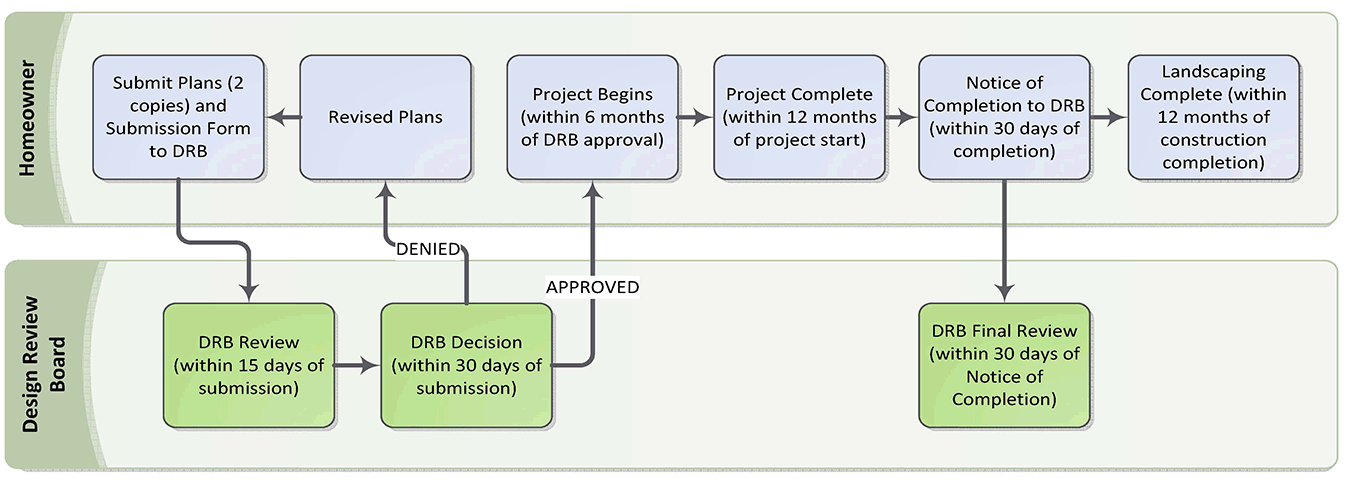 Homeowner

Submit Plans (2 copies) and Submission Form to DRB

Revised Plans

Project Begins (within 6 months of DRB approval)

Project Complete (within 12 months of project start)

Notice of Completion to DRB (within 30 days of completion)

Landscaping Complete (within 12 months of construction completion)

DENIED

APPROVED

Design Review Board

DRB Review (within 15 days of submission)

DRB Decision (within 30 days of submission)

DRB Final Review (within 30 days of Notice of Completion)